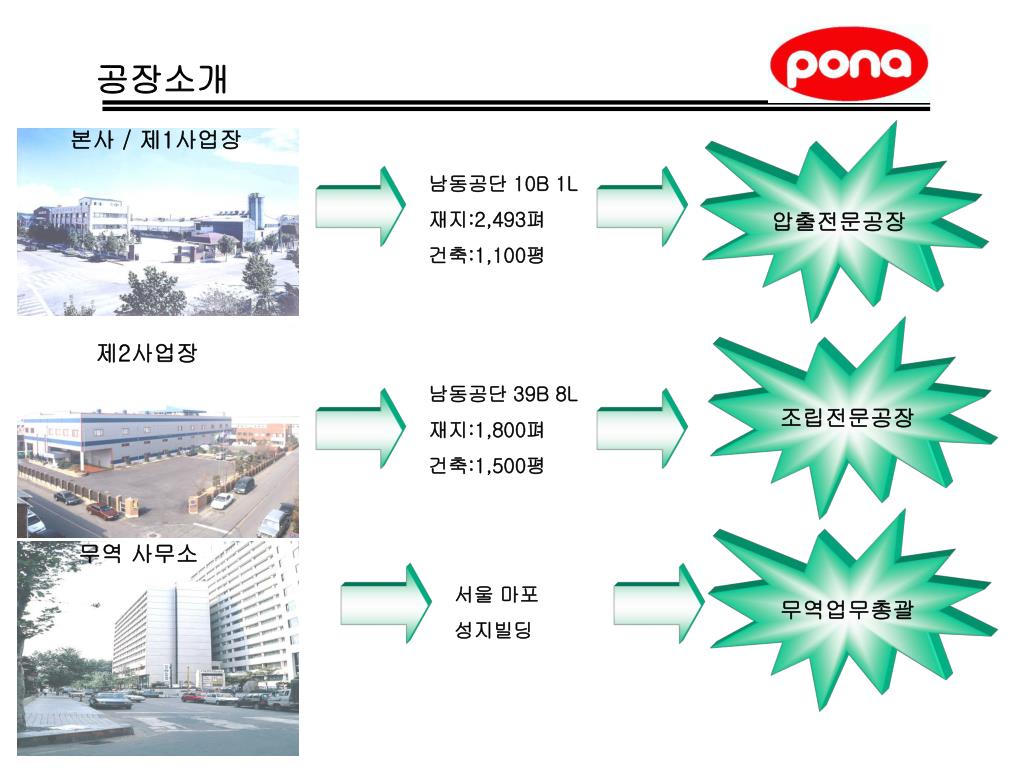 공장소개

pona

본사 / 제1사업장

남동공단 10B 1L
재지:2,493펴
건축:1,100평

압출전문공장

제2사업장

남동공단 39B 8L
재지:1,800펴
건축:1,500평

조립전문공장

무역 사무소

서울 마포
성지빌딩

무역업무총괄